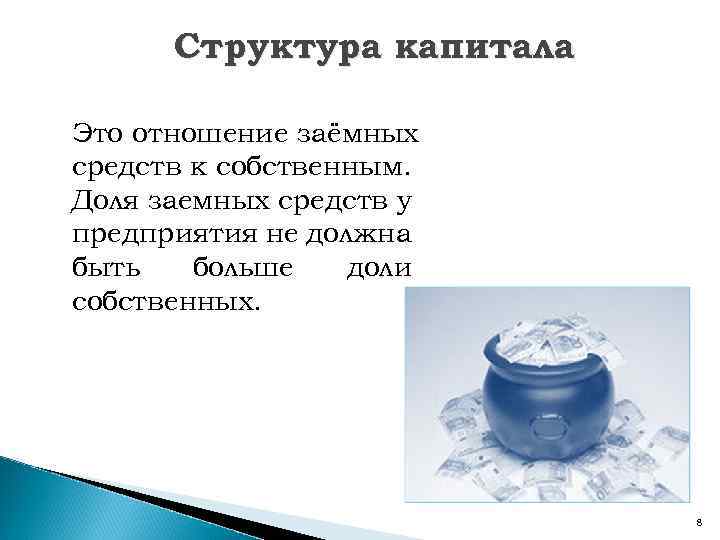 Структура капитала

Это отношение заёмных средств к собственным. Доля заемных средств у предприятия не должна быть больше доли собственных.

8